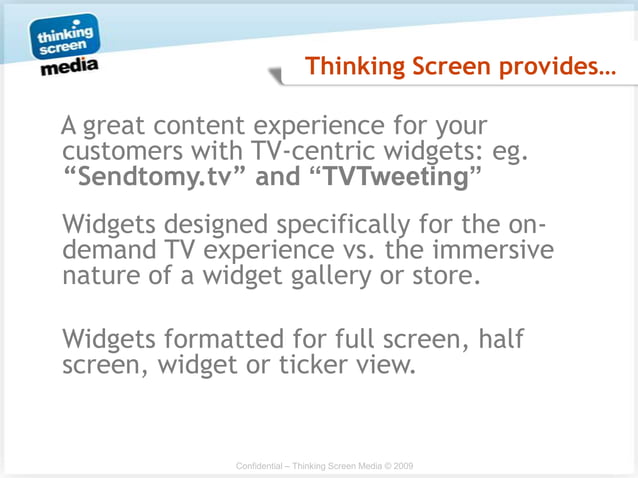 thinking screen media

Thinking Screen provides…

A great content experience for your customers with TV-centric widgets: eg. “Sendtomy.tv” and “TVTweeting”

Widgets designed specifically for the on-demand TV experience vs. the immersive nature of a widget gallery or store.

Widgets formatted for full screen, half screen, widget or ticker view.

Confidential – Thinking Screen Media © 2009